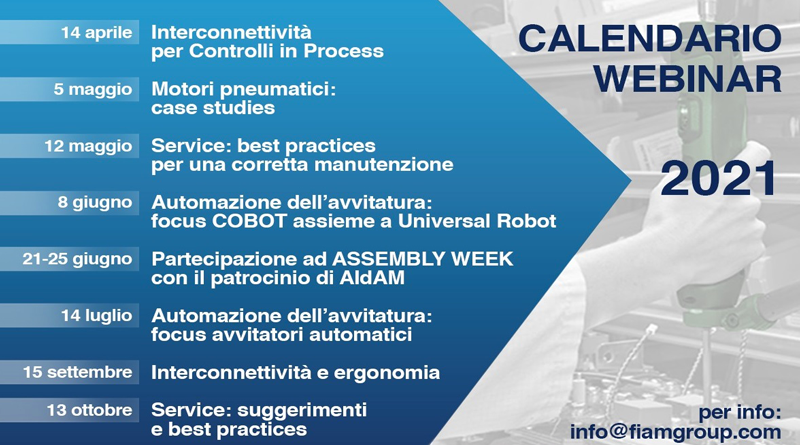 14 aprile Interconnettività per Controlli in Process

5 maggio Motori pneumatici: case studies

12 maggio Service: best practices per una corretta manutenzione

8 giugno Automazione dell'avvitatura: focus COBOT assieme a Universal Robot

21-25 giugno Partecipazione ad ASSEMBLY WEEK con il patrocinio di AIdAM

14 luglio Automazione dell'avvitatura: focus avvitatori automatici

15 settembre Interconnettività e ergonomia

13 ottobre Service: suggerimenti e best practices

CALENDARIO WEBINAR

2021

per info: info@fiamgroup.com